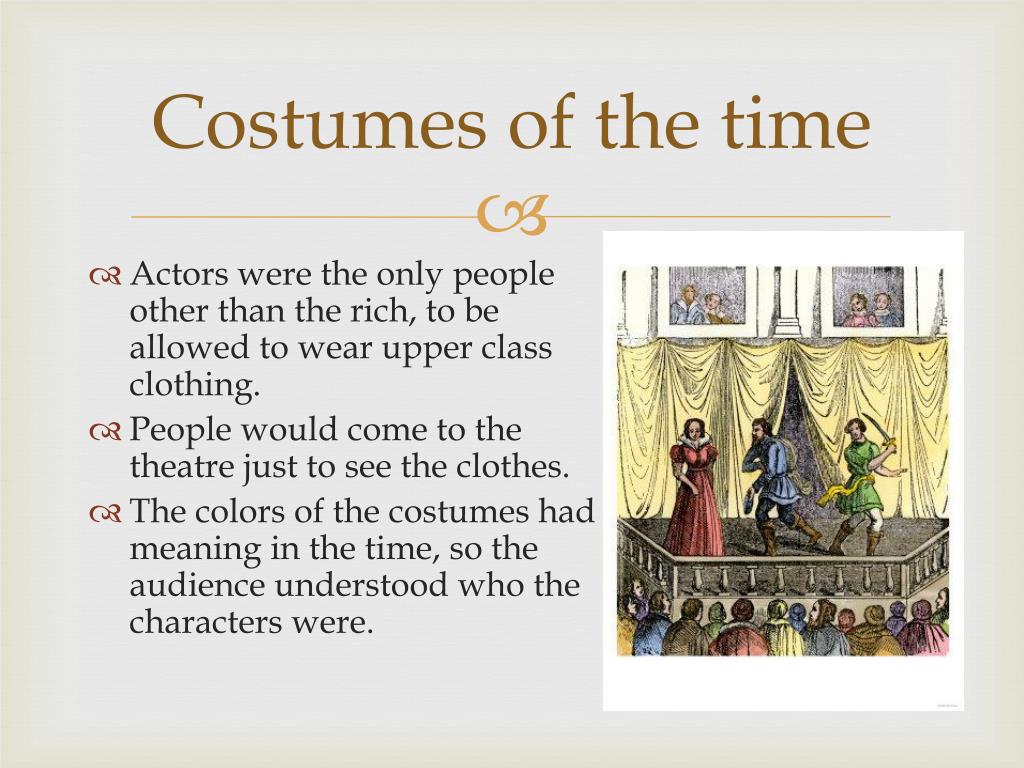 Costumes of the time

Actors were the only people other than the rich, to be allowed to wear upper class clothing.

People would come to the theatre just to see the clothes.

The colors of the costumes had meaning in the time, so the audience understood who the characters were.